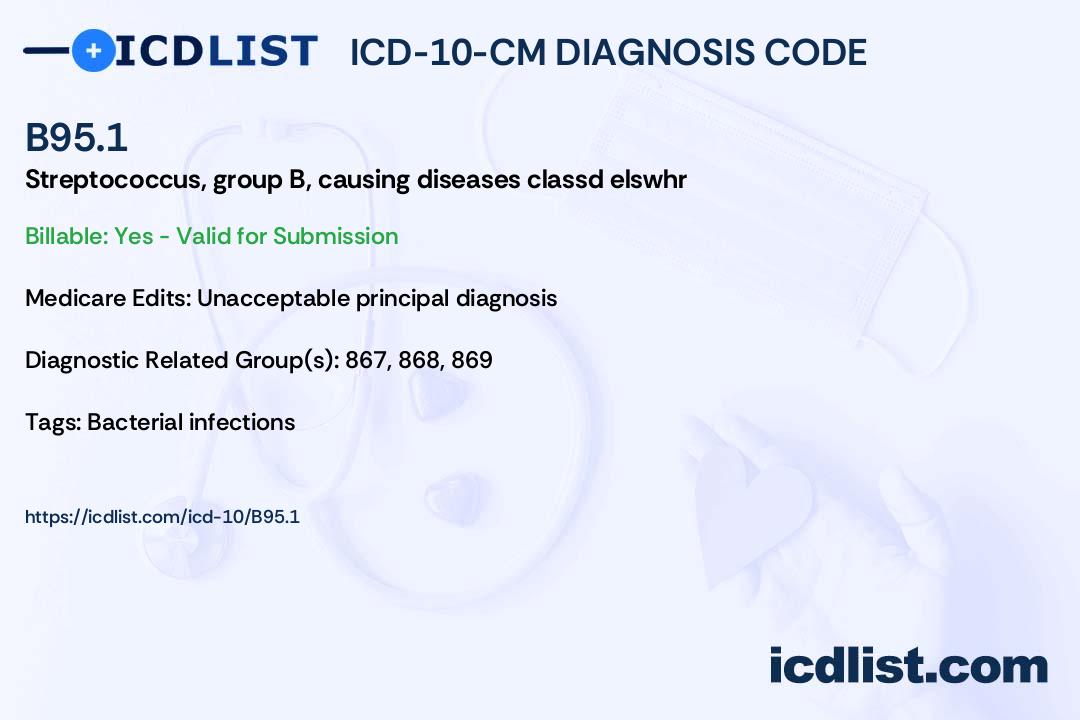 ICDLIST ICD-10-CM DIAGNOSIS CODE

B95.1

Streptococcus, group B, causing diseases classd elswhr

Billable: Yes - Valid for Submission

Medicare Edits: Unacceptable principal diagnosis

Diagnostic Related Group(s): 867, 868, 869

Tags: Bacterial infections

https://icdlist.com/icd-10/B95.1

icdlist.com